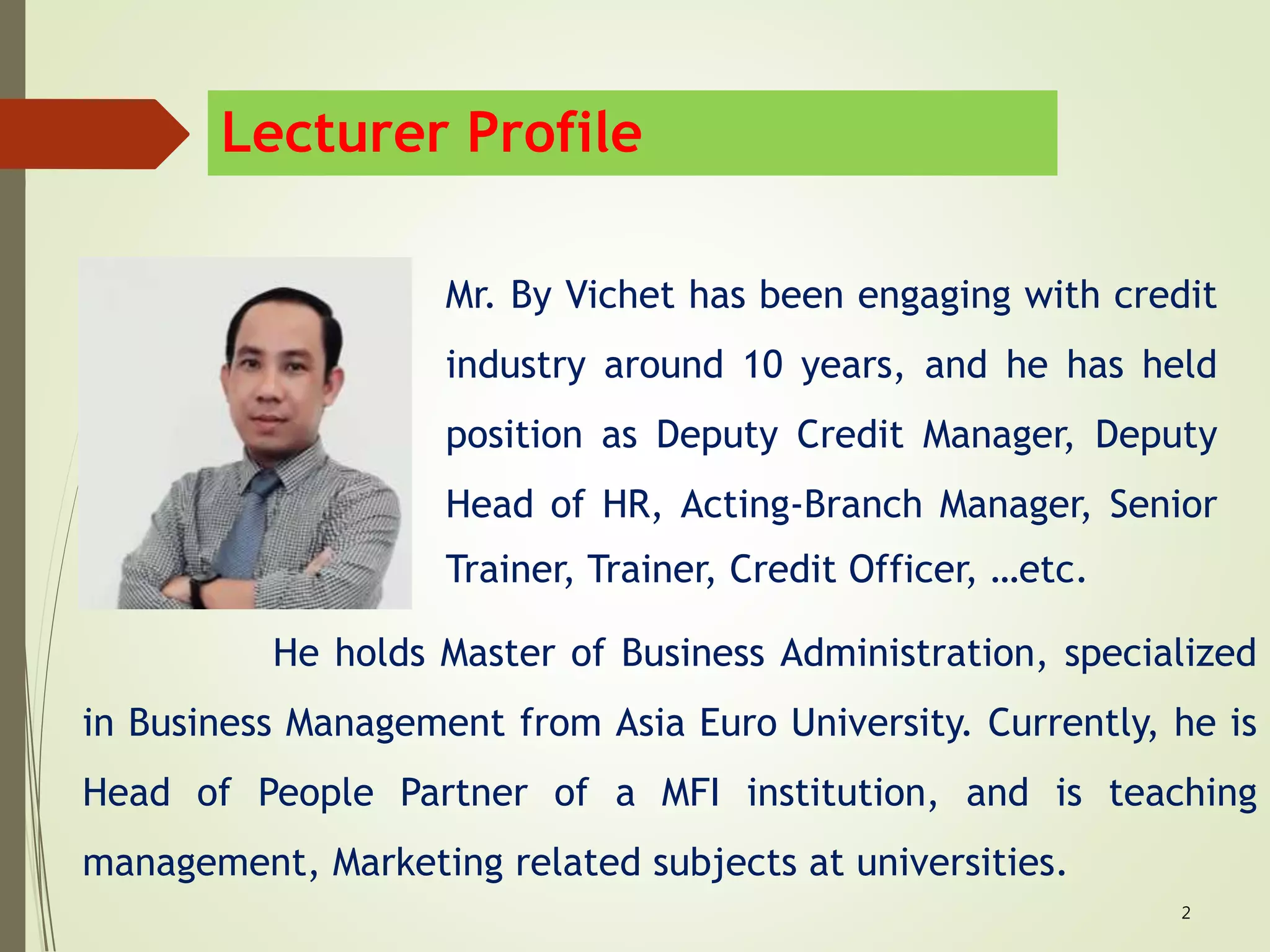 Lecturer Profile

Mr. By Vichet has been engaging with credit industry around 10 years, and he has held position as Deputy Credit Manager, Deputy Head of HR, Acting-Branch Manager, Senior Trainer, Trainer, Credit Officer, …etc.

He holds Master of Business Administration, specialized in Business Management from Asia Euro University. Currently, he is Head of People Partner of a MFI institution, and is teaching management, Marketing related subjects at universities.

2